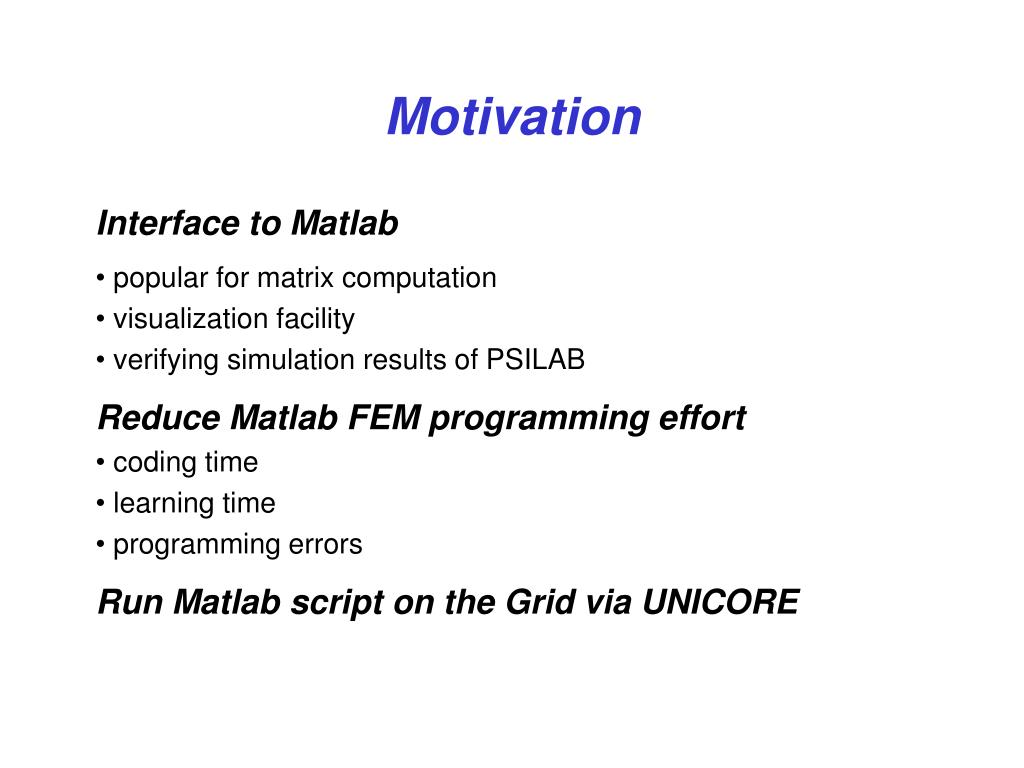 Motivation

Interface to Matlab

• popular for matrix computation
• visualization facility
• verifying simulation results of PSILAB

Reduce Matlab FEM programming effort

• coding time
• learning time
• programming errors

Run Matlab script on the Grid via UNICORE